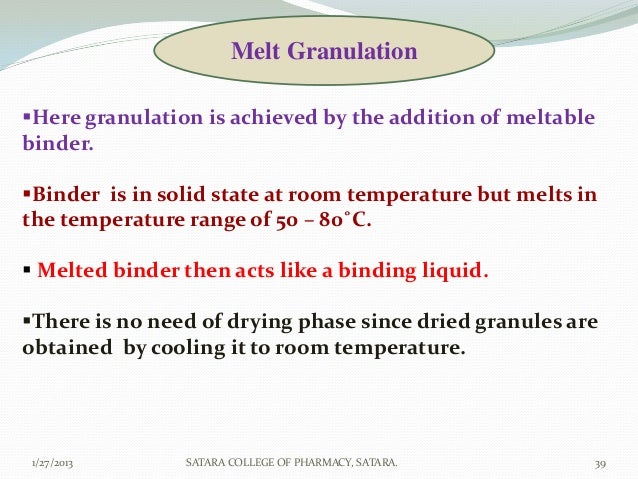 Melt Granulation

▪Here granulation is achieved by the addition of meltable binder.

▪Binder is in solid state at room temperature but melts in the temperature range of 50 – 80°C.

▪ Melted binder then acts like a binding liquid.

▪There is no need of drying phase since dried granules are obtained by cooling it to room temperature.

1/27/2013 SATARA COLLEGE OF PHARMACY, SATARA. 39